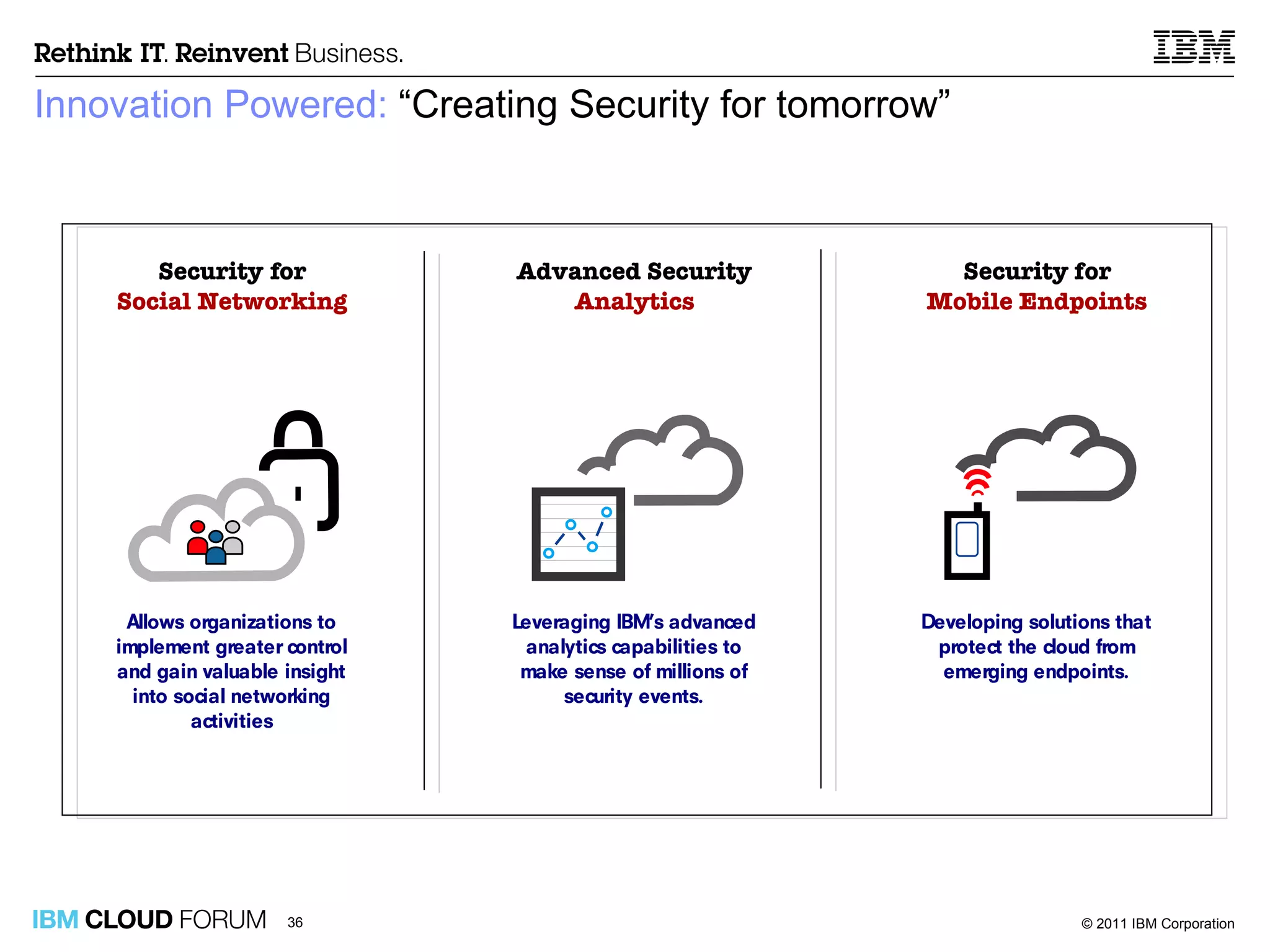 Rethink IT. Reinvent Business.

IBM

Innovation Powered: “Creating Security for tomorrow”

Security for
Social Networking

Allows organizations to implement greater control and gain valuable insight into social networking activities

Advanced Security
Analytics

Leveraging IBM’s advanced analytics capabilities to make sense of millions of security events.

Security for
Mobile Endpoints

Developing solutions that protect the cloud from emerging endpoints.

IBM CLOUD FORUM 36

© 2011 IBM Corporation